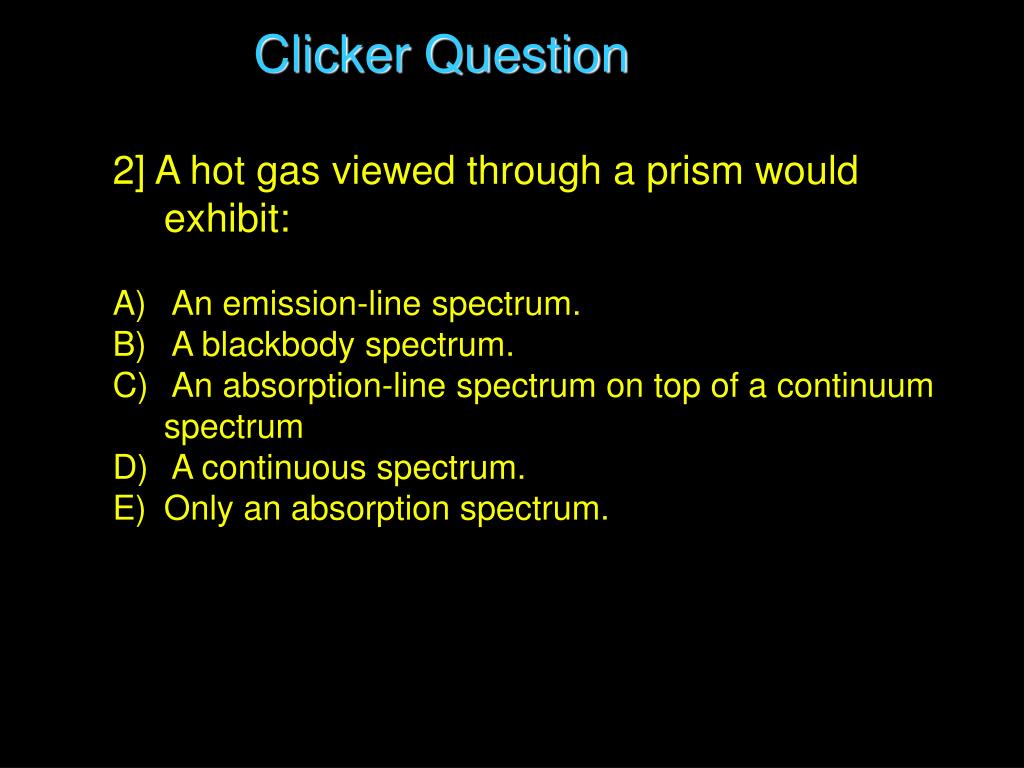 Clicker Question

2] A hot gas viewed through a prism would exhibit:

A) An emission-line spectrum.
B) A blackbody spectrum.
C) An absorption-line spectrum on top of a continuum spectrum
D) A continuous spectrum.
E) Only an absorption spectrum.